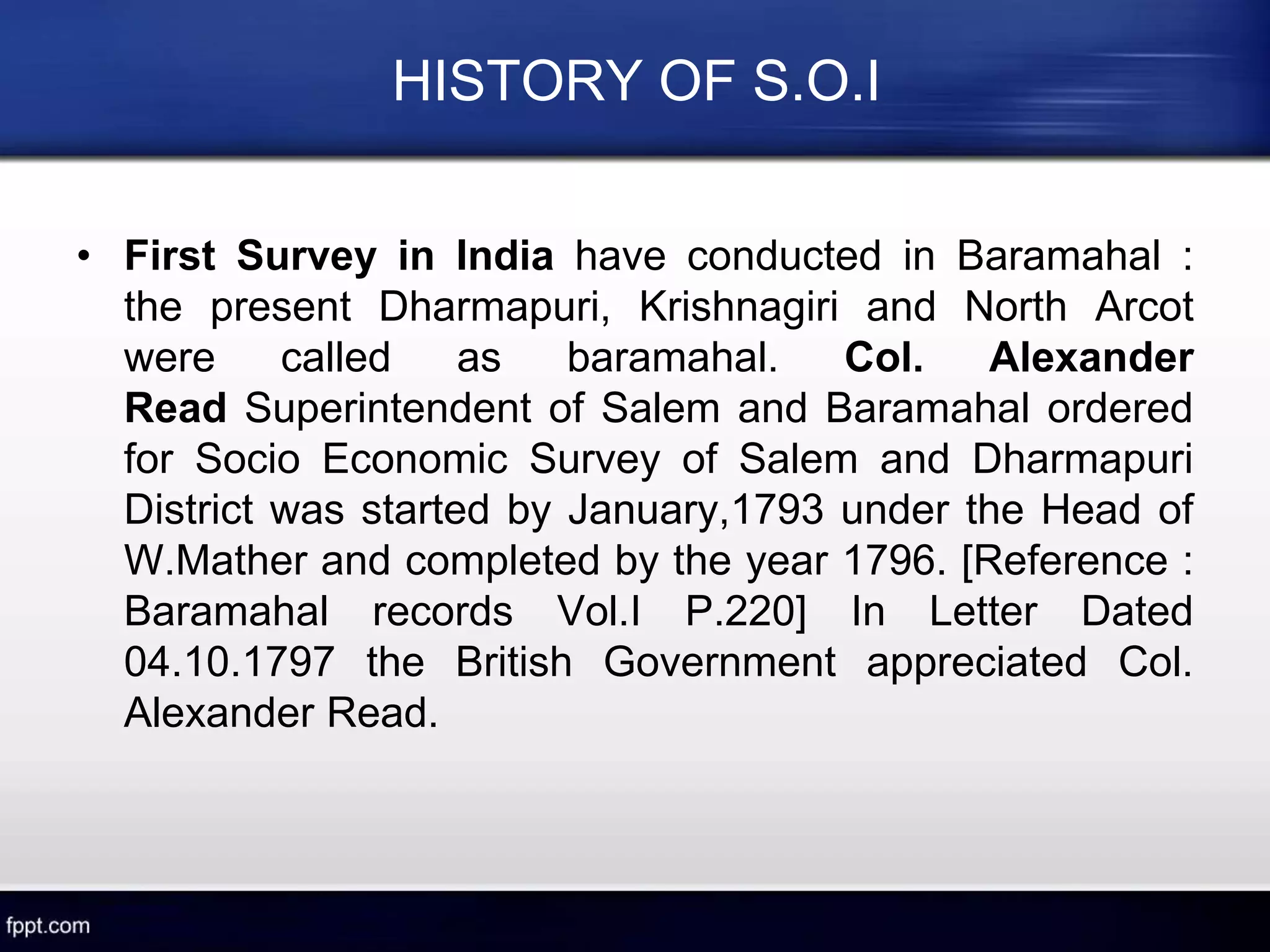 HISTORY OF S.O.I

• First Survey in India have conducted in Baramahal : the present Dharmapuri, Krishnagiri and North Arcot were called as baramahal. Col. Alexander Read Superintendent of Salem and Baramahal ordered for Socio Economic Survey of Salem and Dharmapuri District was started by January,1793 under the Head of W.Mather and completed by the year 1796. [Reference : Baramahal records Vol.I P.220] In Letter Dated 04.10.1797 the British Government appreciated Col. Alexander Read.

fppt.com